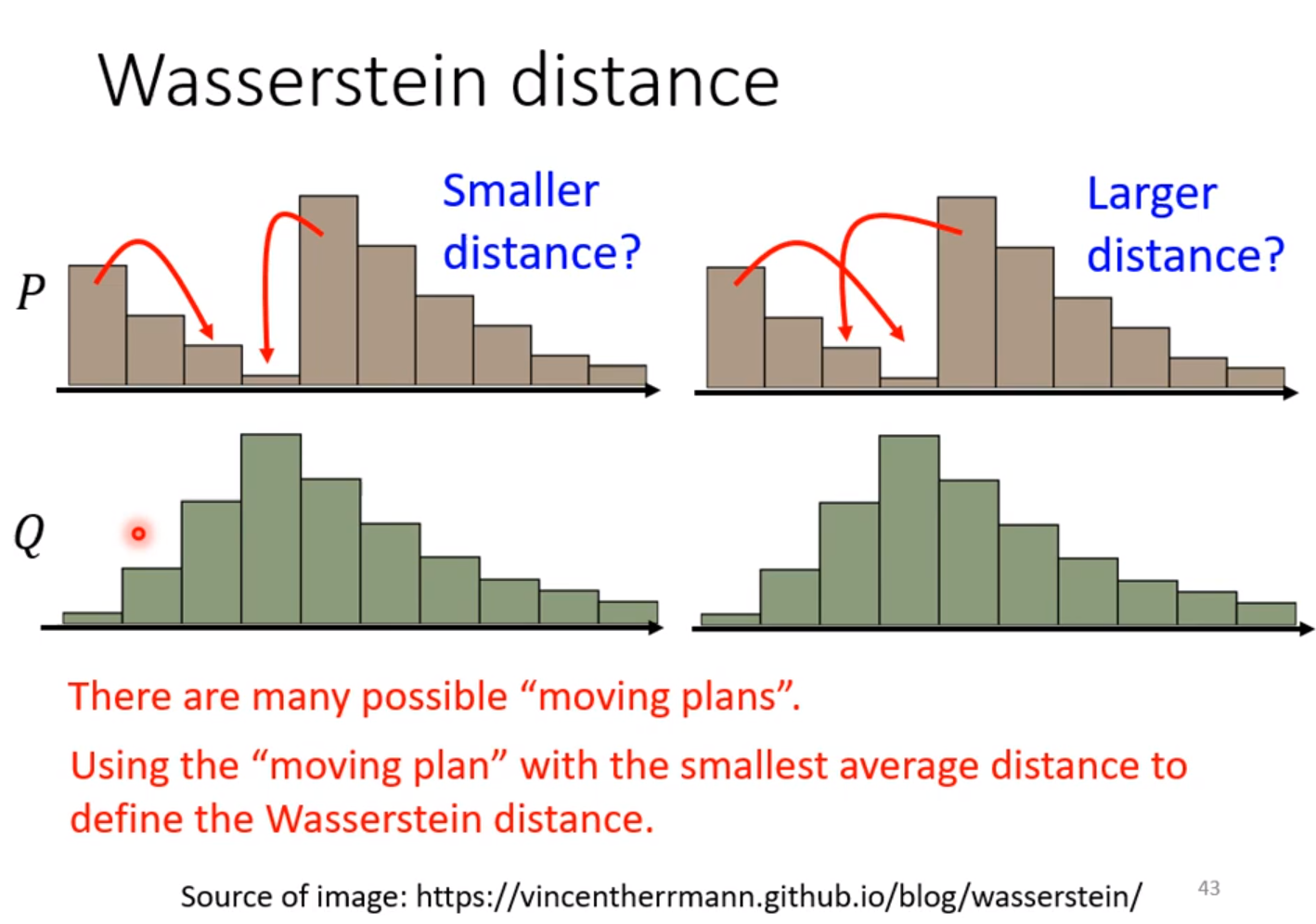 Wasserstein distance

$P$

Smaller distance?

Larger distance?

$Q$

There are many possible “moving plans”.

Using the “moving plan” with the smallest average distance to define the Wasserstein distance.

Source of image: https://vincentherrmann.github.io/blog/wasserstein/

43